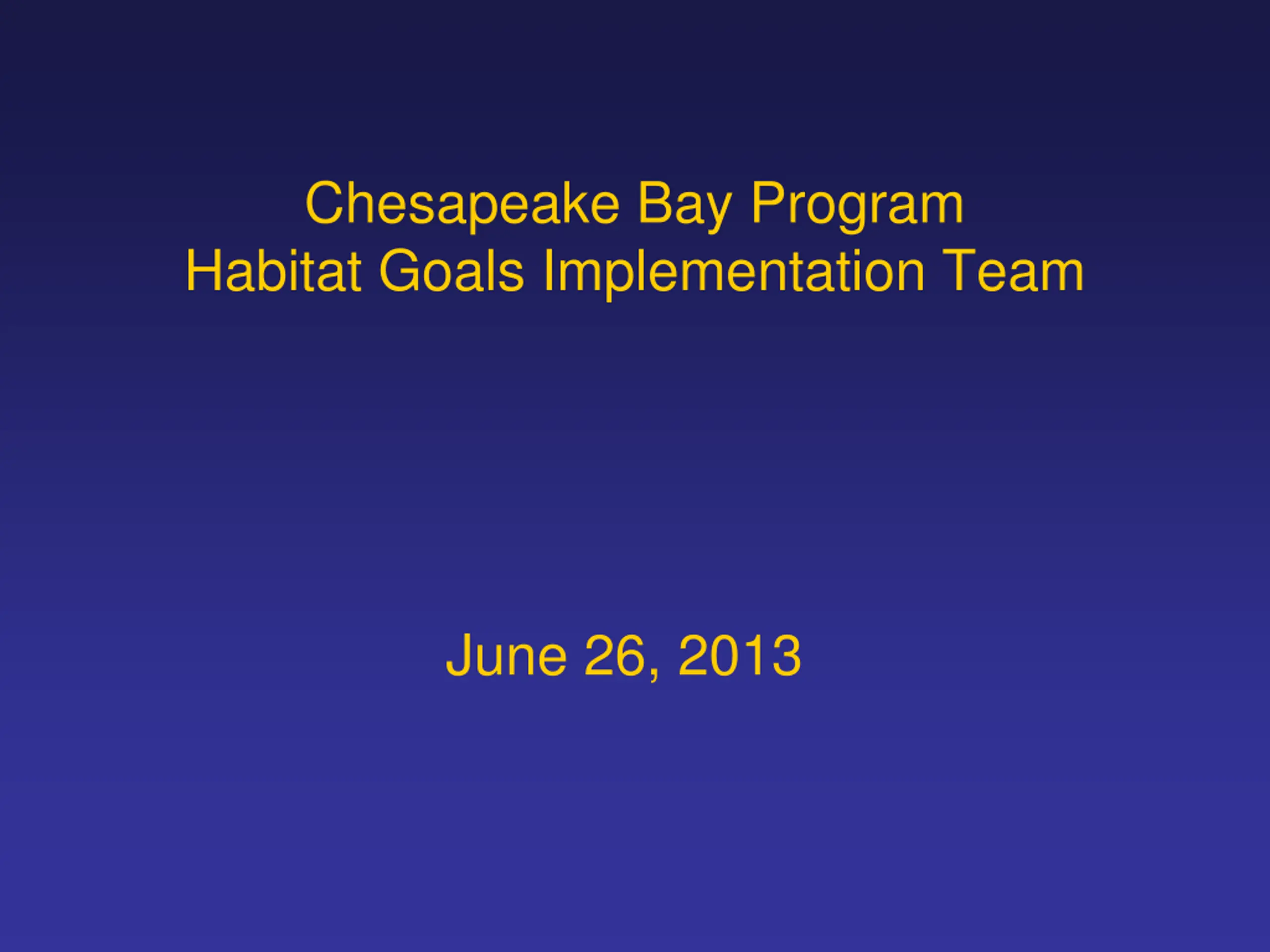 Chesapeake Bay Program
Habitat Goals Implementation Team

June 26, 2013